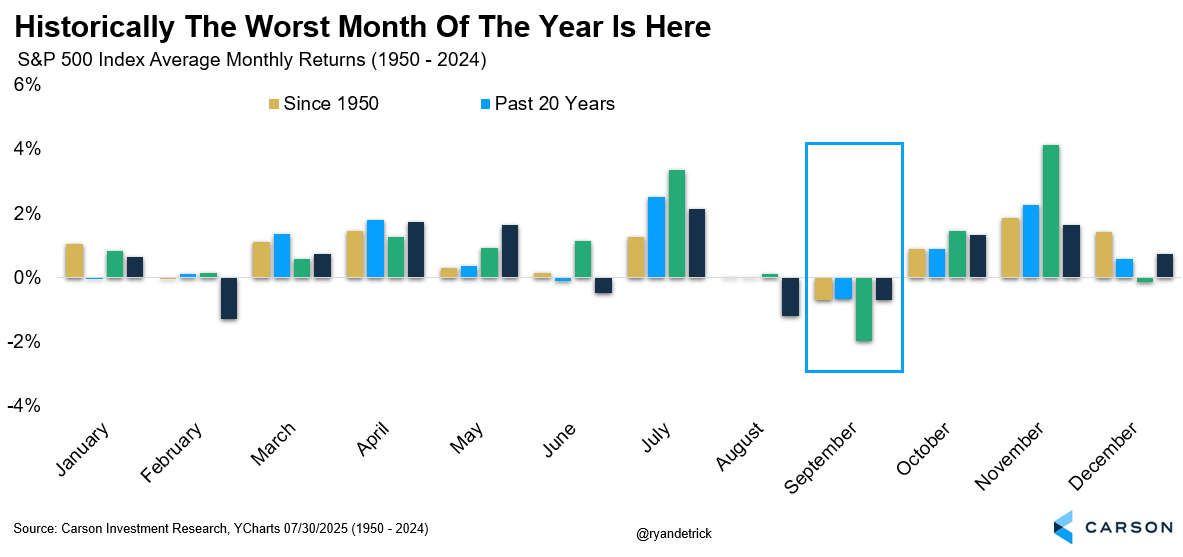 Historically The Worst Month Of The Year Is Here

S&P 500 Index Average Monthly Returns (1950 - 2024)

Since 1950
Past 20 Years

6%
4%
2%
0%
-2%
-4%

January
February
March
April
May
June
July
August
September
October
November
December

Source: Carson Investment Research, YCharts 07/30/2025 (1950 - 2024)

@ryandetrick

CARSON